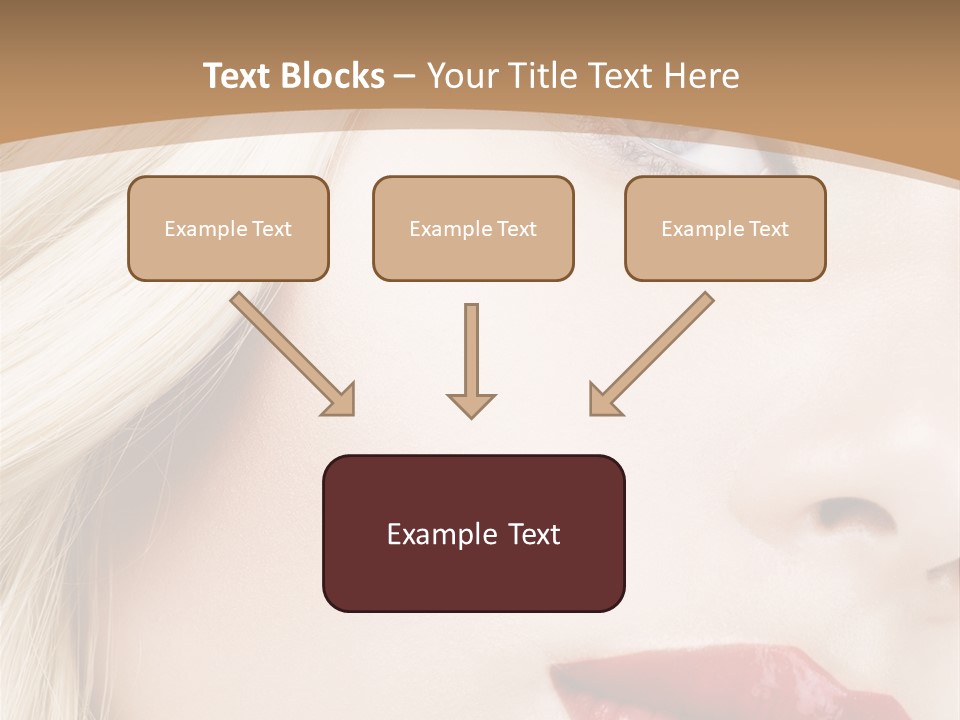 Text Blocks – Your Title Text Here

Example Text

Example Text

Example Text

Example Text